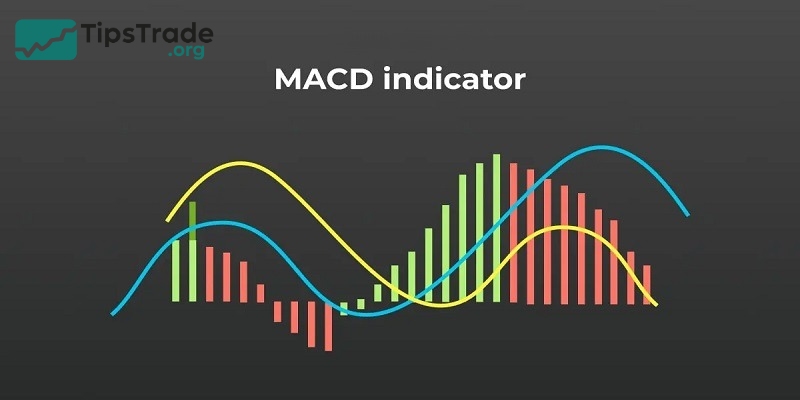 TipsTrade
.org

MACD indicator